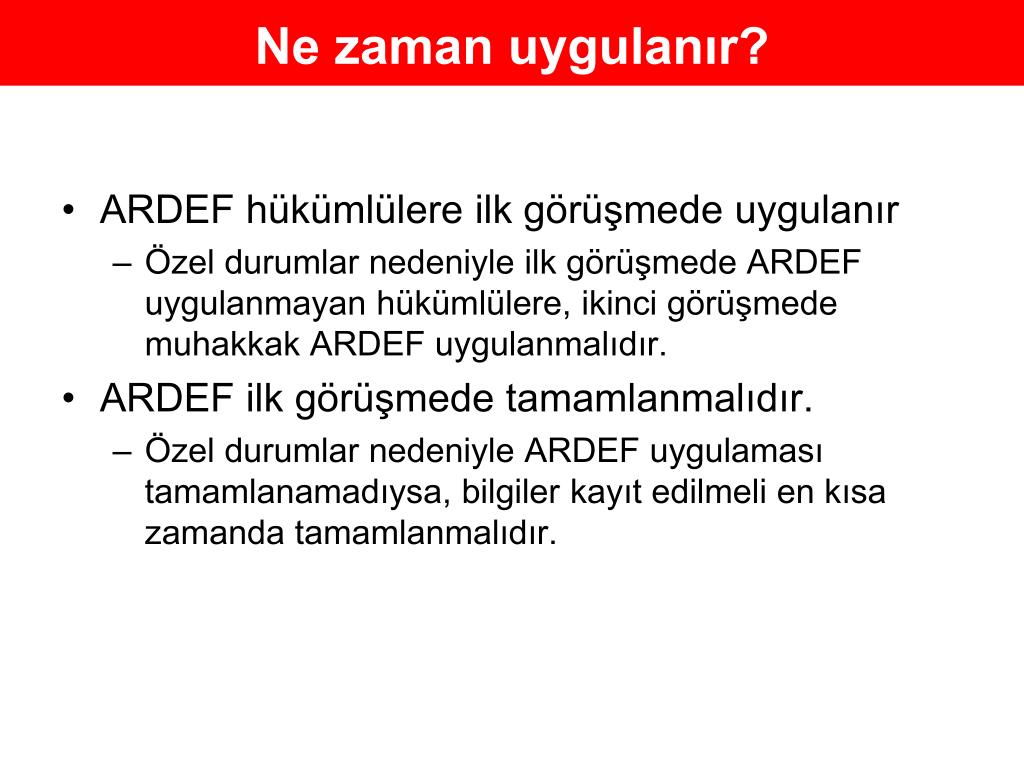 Ne zaman uygulanır?

• ARDEF hükümlülere ilk görüşmede uygulanır
– Özel durumlar nedeniyle ilk görüşmede ARDEF uygulanmayan hükümlülere, ikinci görüşmede muhakkak ARDEF uygulanmalıdır.
• ARDEF ilk görüşmede tamamlanmalıdır.
– Özel durumlar nedeniyle ARDEF uygulaması tamamlanamadıysa, bilgiler kayıt edilmeli en kısa zamanda tamamlanmalıdır.